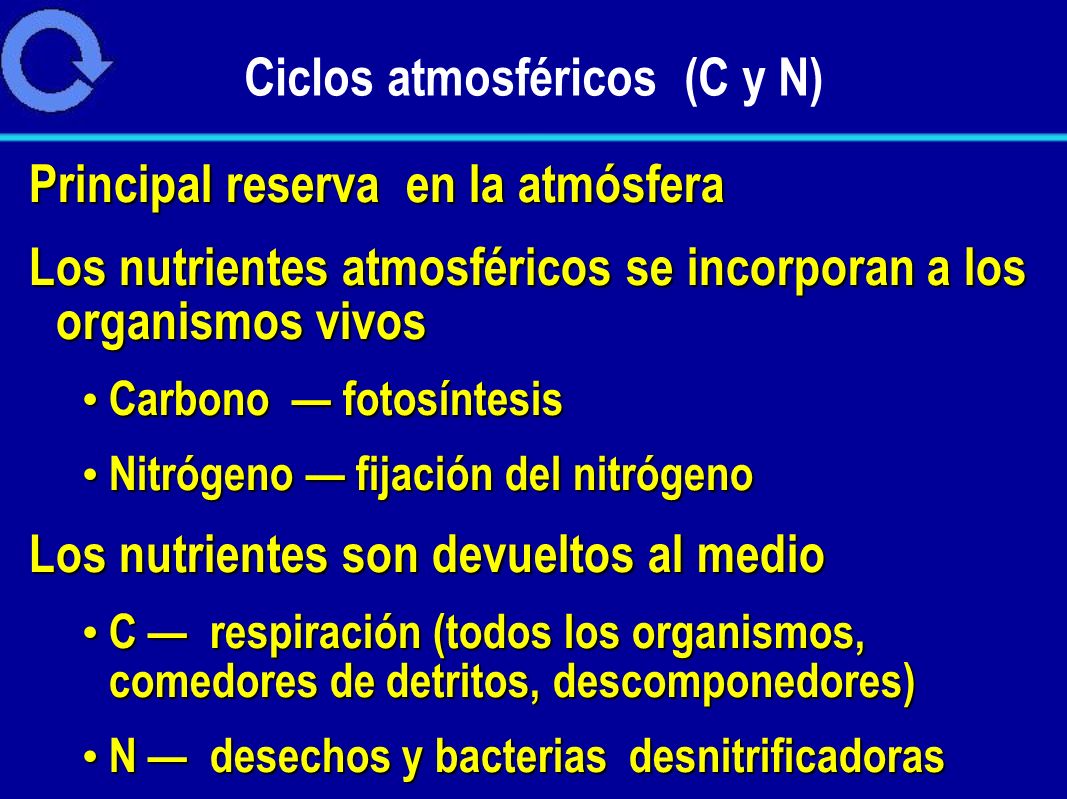 Ciclos atmosféricos (C y N)

Principal reserva en la atmósfera

Los nutrientes atmosféricos se incorporan a los organismos vivos

• Carbono — fotosíntesis

• Nitrógeno — fijación del nitrógeno

Los nutrientes son devueltos al medio

• C — respiración (todos los organismos, comedores de detritos, descomponedores)

• N — desechos y bacterias desnitrificadoras